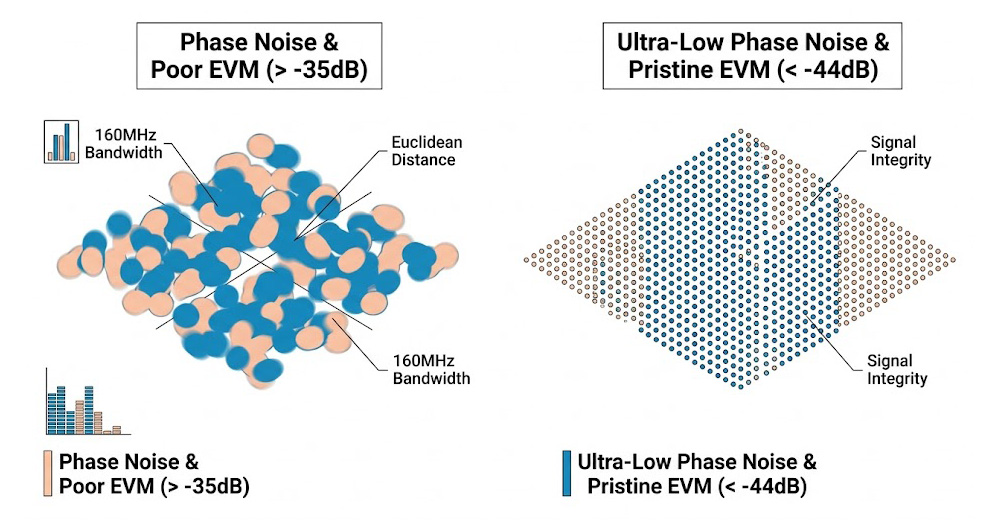 Phase Noise & Poor EVM (> -35dB)

160MHz Bandwidth

Euclidean Distance

160MHz Bandwidth

Phase Noise & Poor EVM (> -35dB)

Ultra-Low Phase Noise & Pristine EVM (< -44dB)

Signal Integrity

Signal Integrity

Ultra-Low Phase Noise & Pristine EVM (< -44dB)